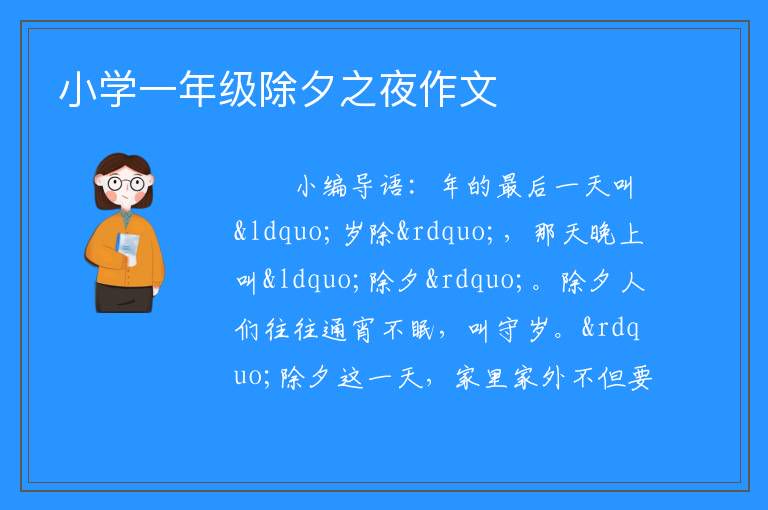 小学一年级除夕之夜作文

小编导语：年的最后一天叫&ldquo;岁除&rdquo;，那天晚上叫&ldquo;除夕&rdquo;。除夕人们往往通宵不眠，叫守岁。&rdquo;除夕这一天，家里家外不但要